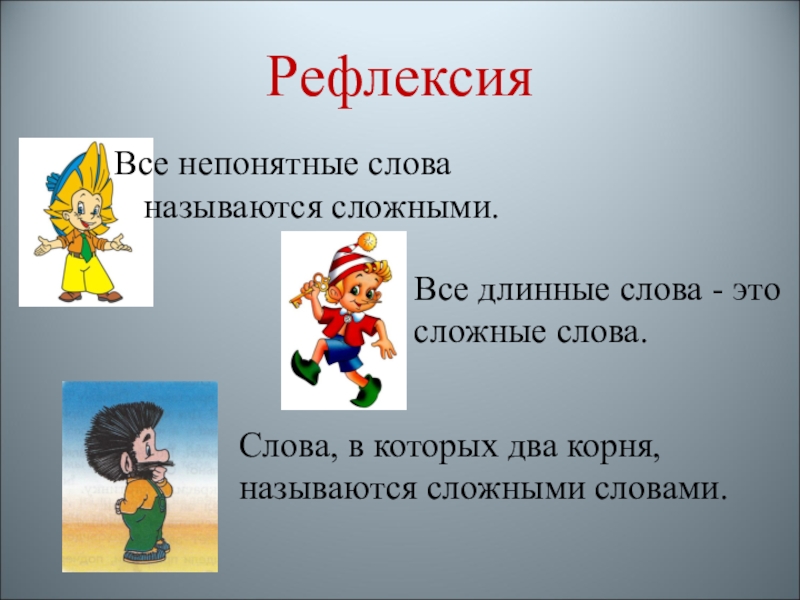 Рефлексия

Все непонятные слова называются сложными.

Все длинные слова - это сложные слова.

Слова, в которых два корня, называются сложными словами.